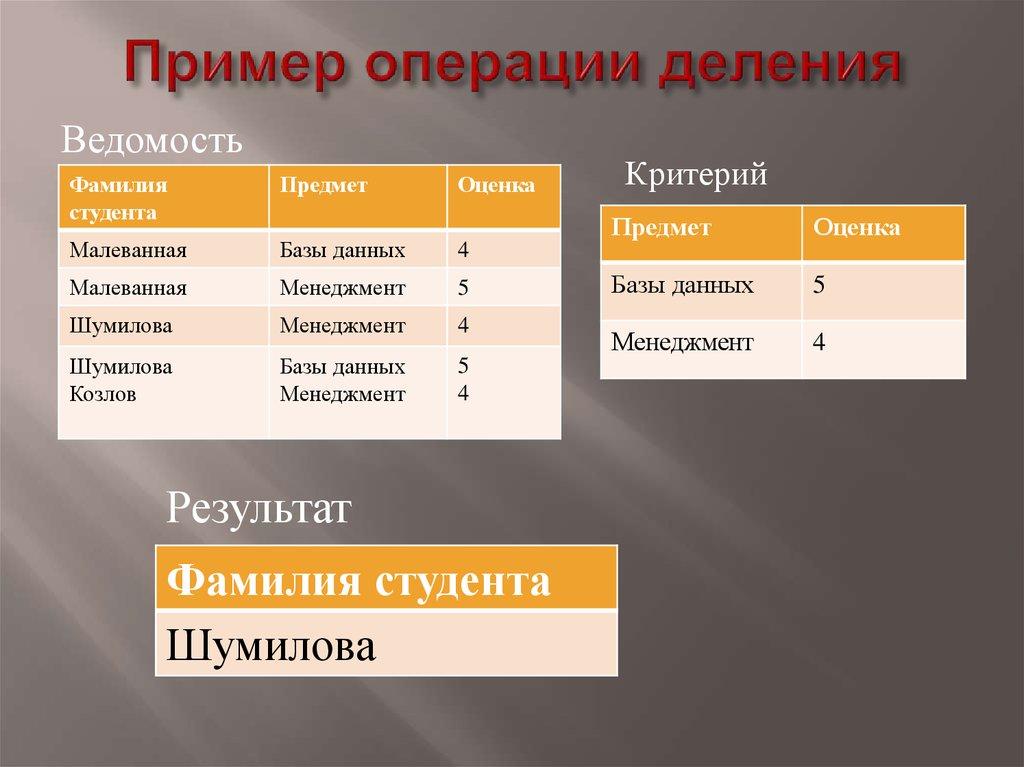 Пример операции деления

Ведомость

| Фамилия студента | Предмет | Оценка |
|---|---|---|
| Малеванная | Базы данных | 4 |
| Малеванная | Менеджмент | 5 |
| Шумилова | Менеджмент | 4 |
| Шумилова Козлов | Базы данных Менеджмент | 5 4 |

Критерий

| Предмет | Оценка |
|---|---|
| Базы данных | 5 |
| Менеджмент | 4 |

Результат

| Фамилия студента |
|---|
| Шумилова |